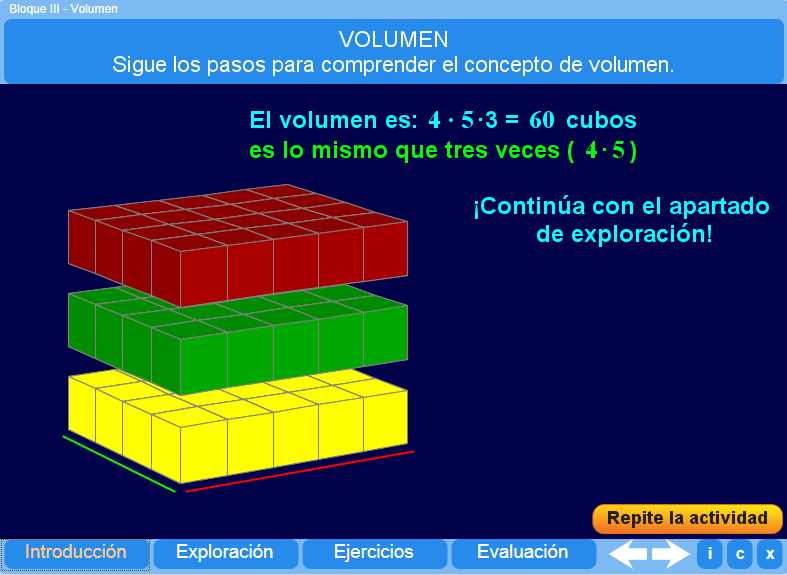 Bloque III - Volumen

VOLUMEN
Sigue los pasos para comprender el concepto de volumen.

El volumen es: $4 \cdot 5 \cdot 3 = 60$ cubos
es lo mismo que tres veces ( $4 \cdot 5$ )

¡Continúa con el apartado de exploración!

Repite la actividad

Introducción
Exploración
Ejercicios
Evaluación
i
c
x